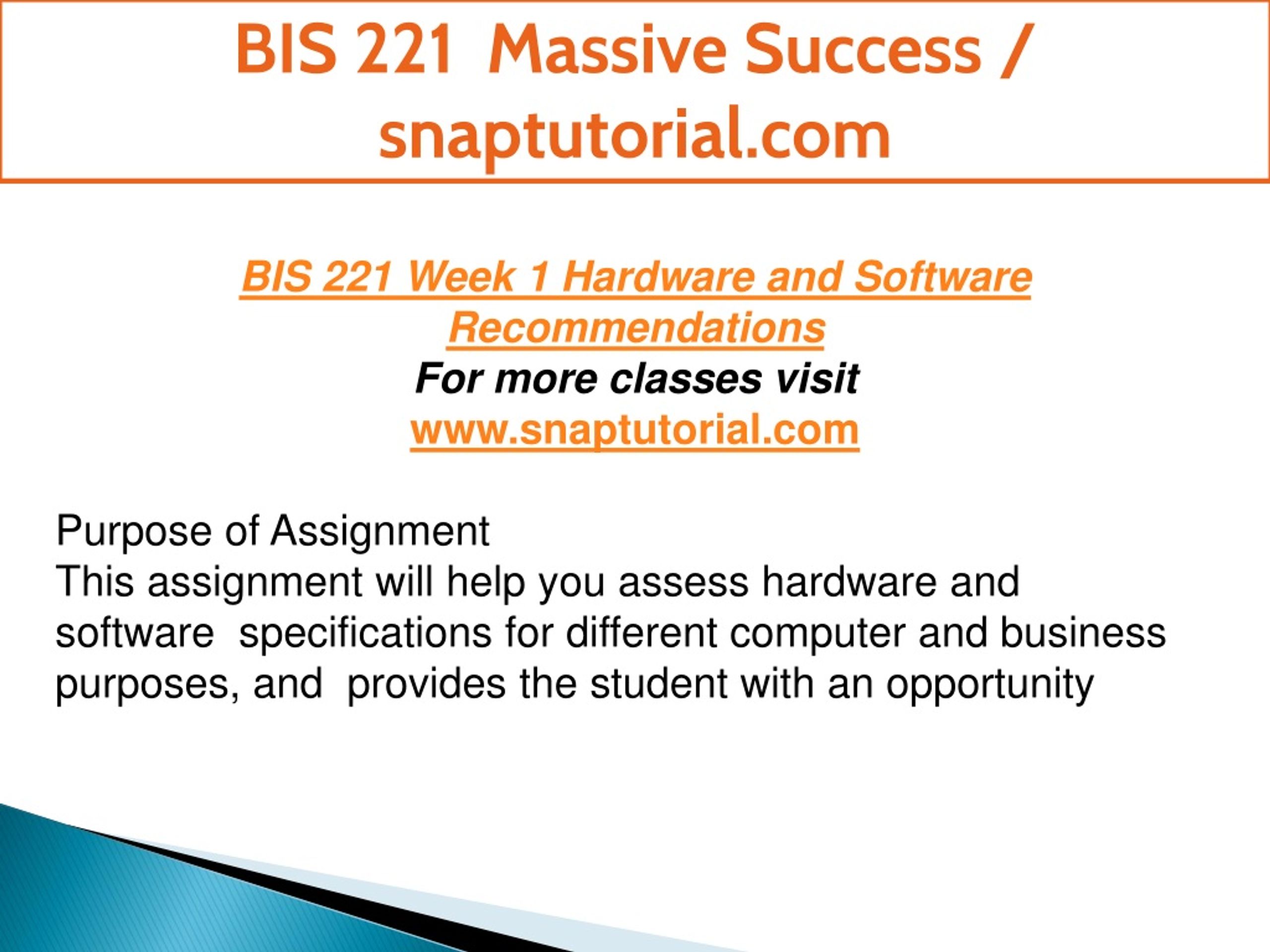 BIS 221 Massive Success / snaptutorial.com

BIS 221 Week 1 Hardware and Software Recommendations
For more classes visit
www.snaptutorial.com

Purpose of Assignment
This assignment will help you assess hardware and software specifications for different computer and business purposes, and provides the student with an opportunity